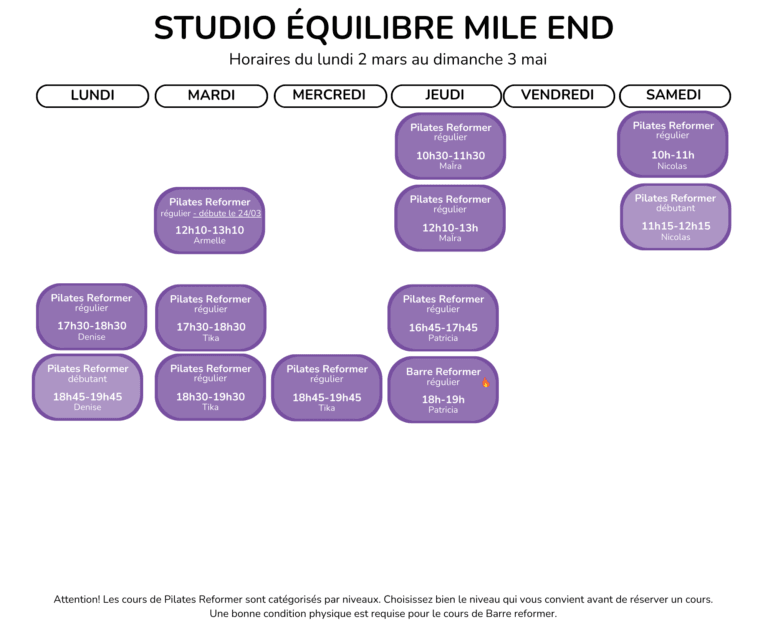 STUDIO ÉQUILIBRE MILE END

Horaires du lundi 2 mars au dimanche 3 mai

LUNDI

Pilates Reformer
régulier
17h30-18h30
Denise

Pilates Reformer
débutant
18h45-19h45
Denise

MARDI

Pilates Reformer
régulier - débute le 24/03
12h10-13h10
Armelle

Pilates Reformer
régulier
17h30-18h30
Tika

Pilates Reformer
régulier
18h30-19h30
Tika

MERCREDI

Pilates Reformer
régulier
18h45-19h45
Tika

JEUDI

Pilates Reformer
régulier
10h30-11h30
Maïra

Pilates Reformer
régulier
12h10-13h
Maïra

Pilates Reformer
régulier
16h45-17h45
Patricia

Barre Reformer
régulier
18h-19h
Patricia

VENDREDI

SAMEDI

Pilates Reformer
régulier
10h-11h
Nicolas

Pilates Reformer
débutant
11h15-12h15
Nicolas

Attention! Les cours de Pilates Reformer sont catégorisés par niveaux. Choisissez bien le niveau qui vous convient avant de réserver un cours.
Une bonne condition physique est requise pour le cours de Barre reformer.